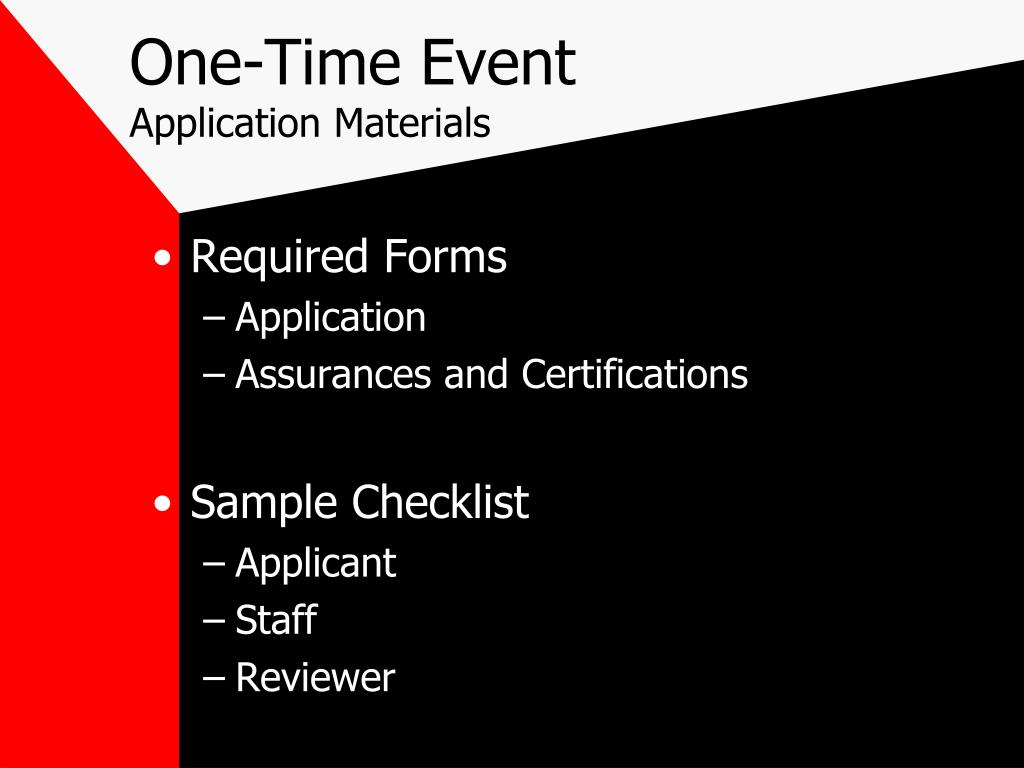 One-Time Event
Application Materials

• Required Forms
– Application
– Assurances and Certifications

• Sample Checklist
– Applicant
– Staff
– Reviewer